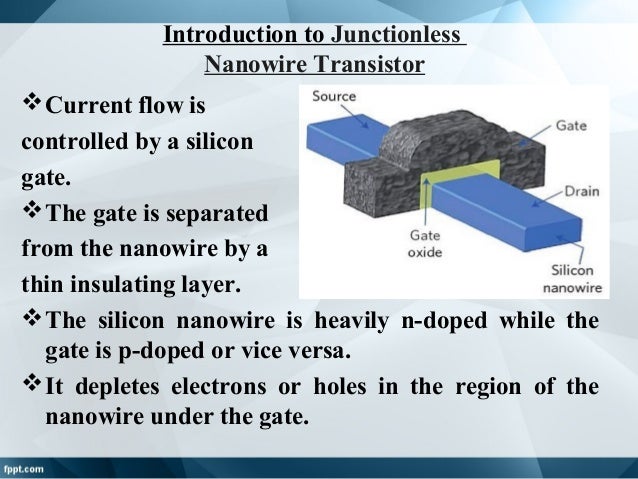 Introduction to Junctionless Nanowire Transistor

❖ Current flow is controlled by a silicon gate.

❖ The gate is separated from the nanowire by a thin insulating layer.

Source

Gate

Drain

Gate oxide

Silicon nanowire

❖ The silicon nanowire is heavily n-doped while the gate is p-doped or vice versa.

❖ It depletes electrons or holes in the region of the nanowire under the gate.

fppt.com